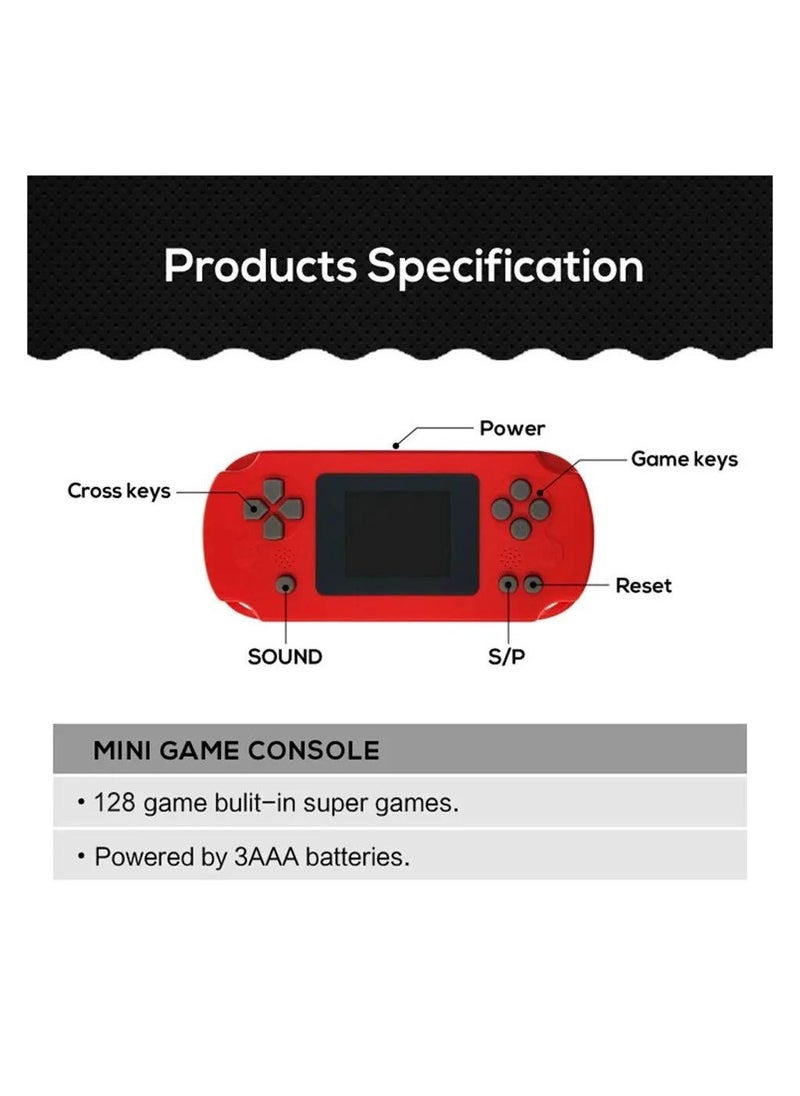 Products Specification

Power
Game keys
Cross keys
Reset
SOUND
S/P

MINI GAME CONSOLE

• 128 game bulit-in super games.

• Powered by 3AAA batteries.